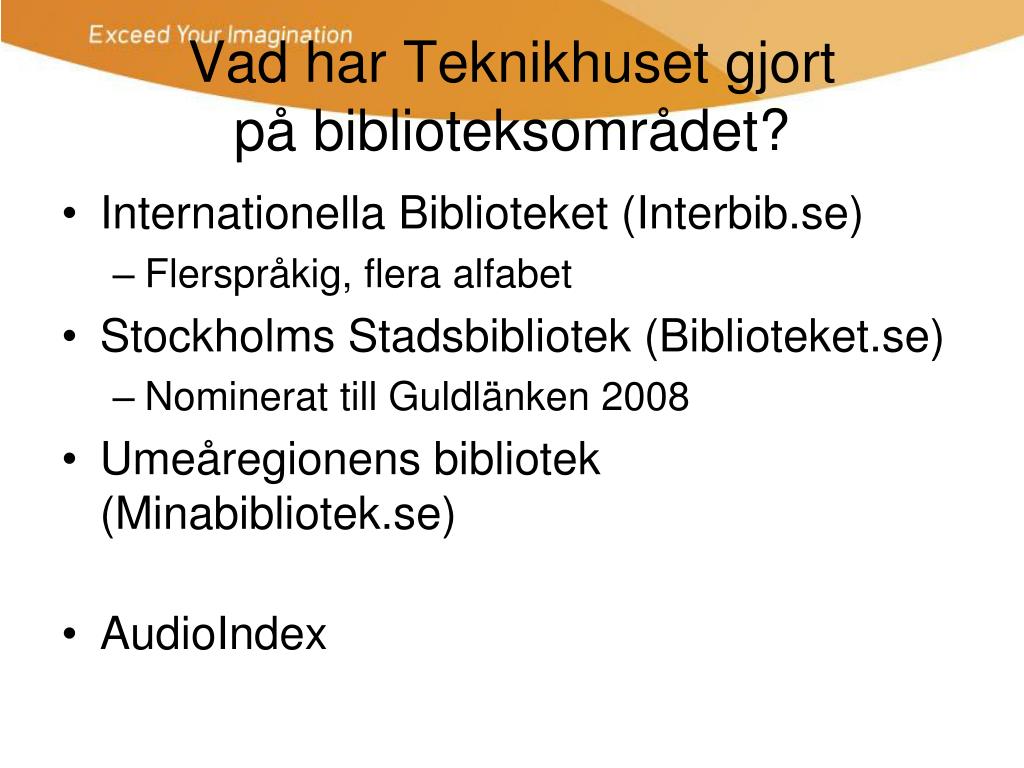 Exceed Your Imagination

Vad har Teknikhuset gjort på biblioteksområdet?

• Internationella Biblioteket (Interbib.se)
– Flerspråkig, flera alfabet
• Stockholms Stadsbibliotek (Biblioteket.se)
– Nominerat till Guldlänken 2008
• Umeåregionens bibliotek (Minabibliotek.se)

• AudioIndex